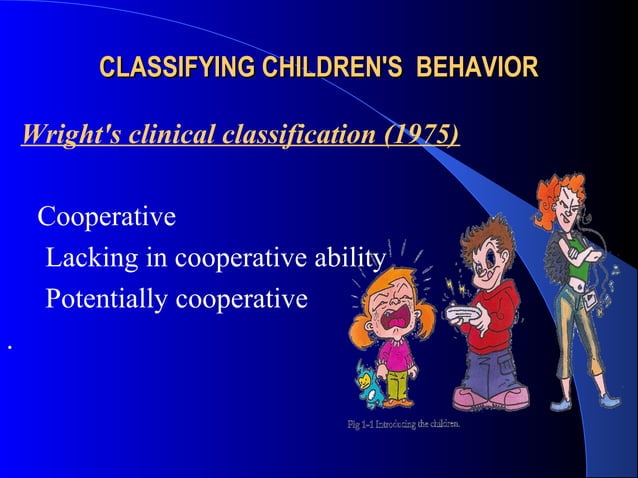 CLASSIFYING CHILDREN'S BEHAVIOR

Wright's clinical classification (1975)

Cooperative
Lacking in cooperative ability
Potentially cooperative

.

Fig 1-1 Introducing the children.